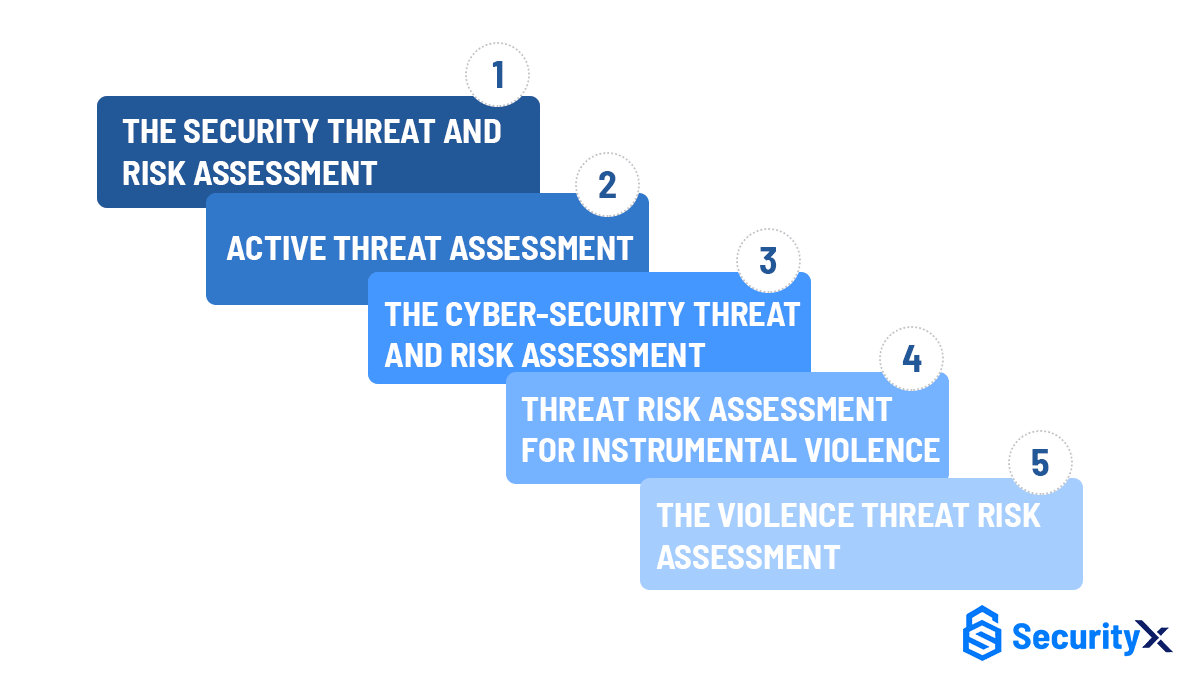 1
THE SECURITY THREAT AND RISK ASSESSMENT

2
ACTIVE THREAT ASSESSMENT

3
THE CYBER-SECURITY THREAT AND RISK ASSESSMENT

4
THREAT RISK ASSESSMENT FOR INSTRUMENTAL VIOLENCE

5
THE VIOLENCE THREAT RISK ASSESSMENT

SecurityX